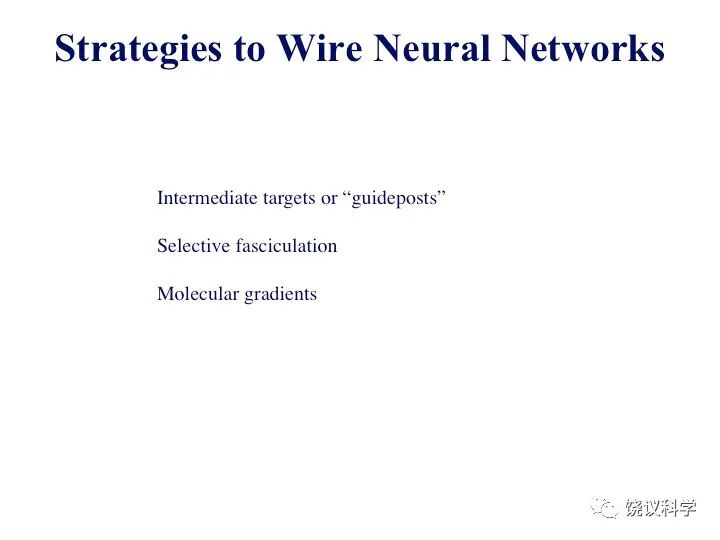 Strategies to Wire Neural Networks

Intermediate targets or “guideposts”

Selective fasciculation

Molecular gradients

饶议科学